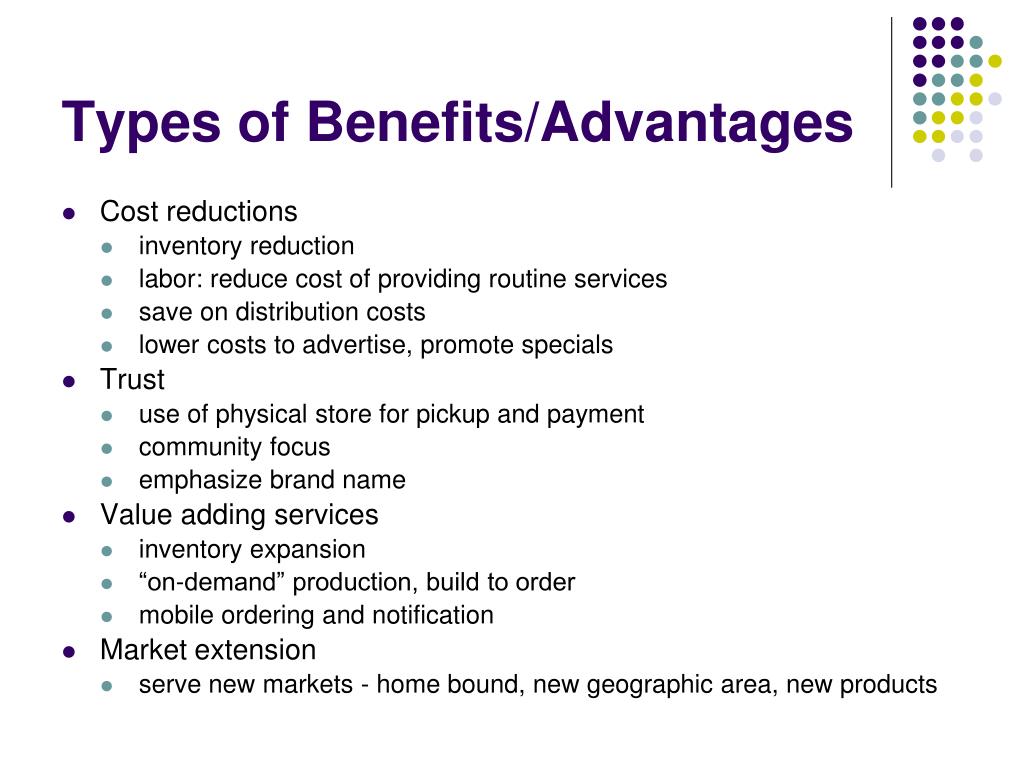 Types of Benefits/Advantages

- Cost reductions
  - inventory reduction
  - labor: reduce cost of providing routine services
  - save on distribution costs
  - lower costs to advertise, promote specials
- Trust
  - use of physical store for pickup and payment
  - community focus
  - emphasize brand name
- Value adding services
  - inventory expansion
  - “on-demand” production, build to order
  - mobile ordering and notification
- Market extension
  - serve new markets - home bound, new geographic area, new products